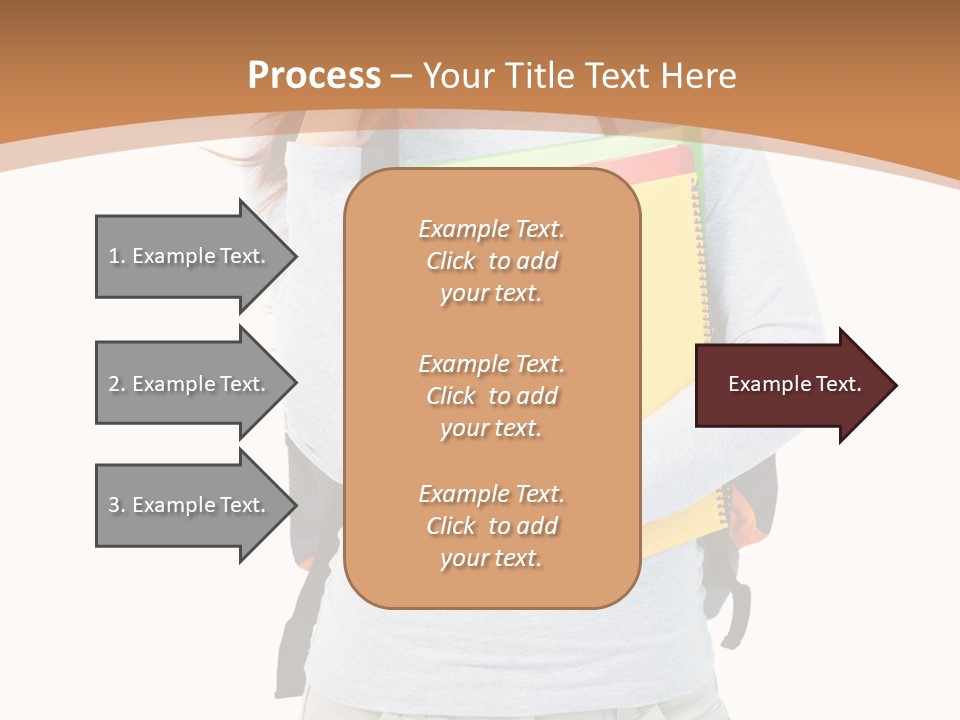 Process – Your Title Text Here

1. Example Text.

2. Example Text.

3. Example Text.

Example Text. Click to add your text.

Example Text. Click to add your text.

Example Text. Click to add your text.

Example Text.